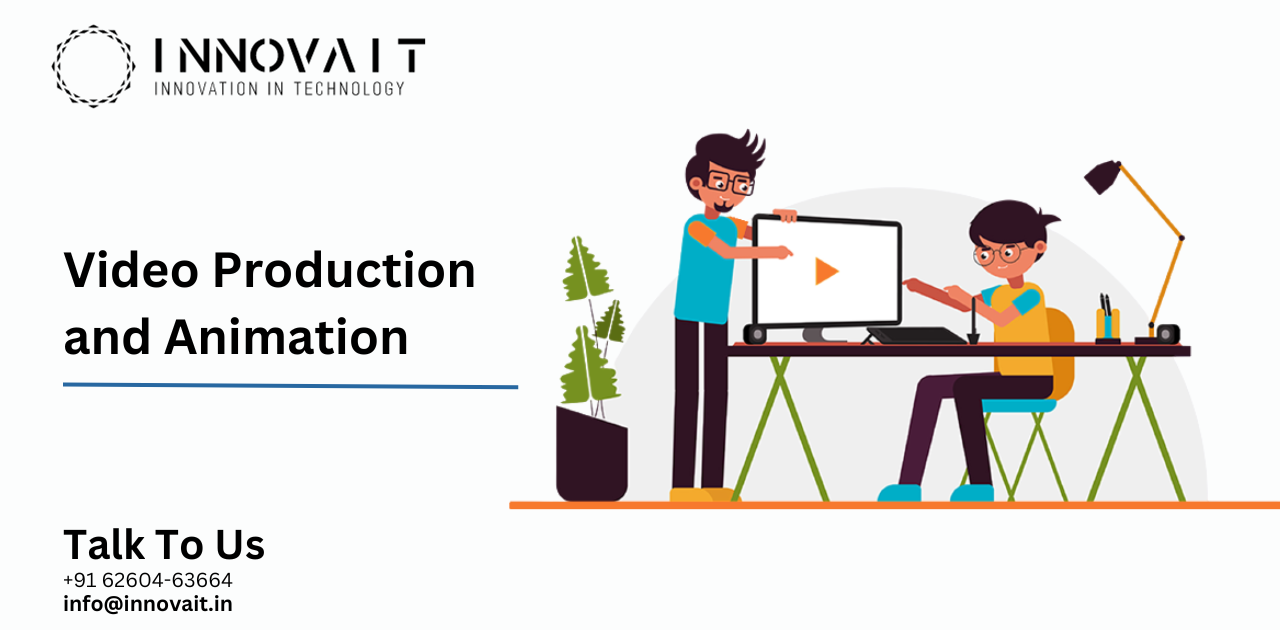 INNOVAIT
INNOVATION IN TECHNOLOGY

Video Production and Animation

Talk To Us
+91 62604-63664
info@innovait.in